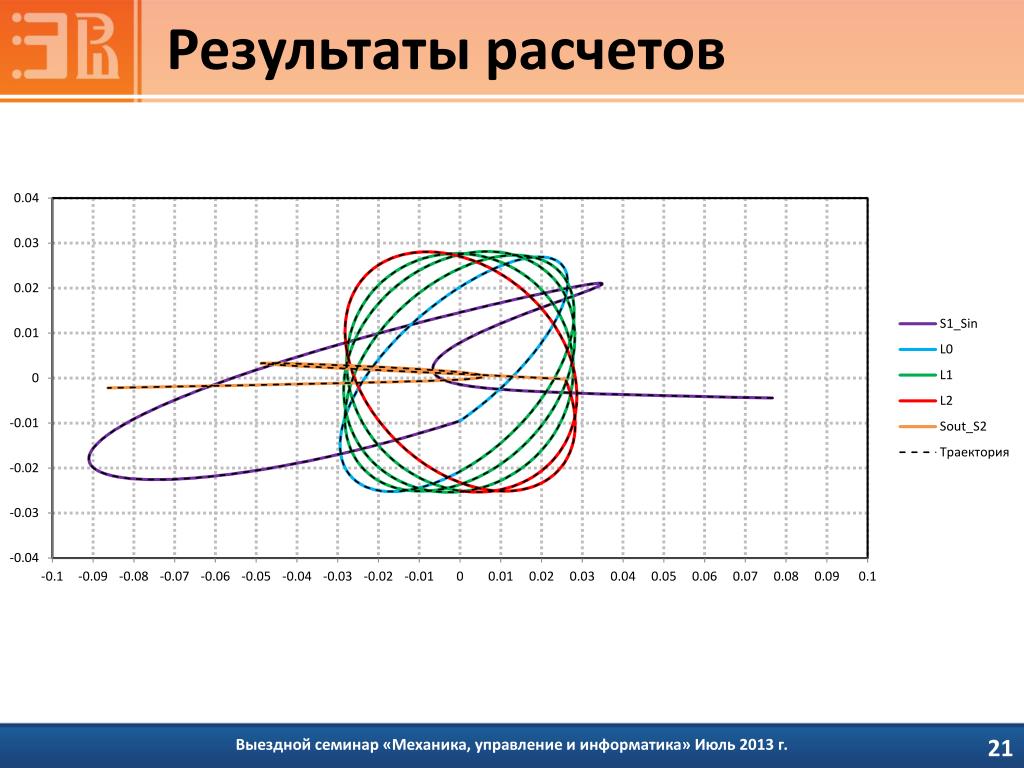 Результаты расчетов

0.04
0.03
0.02
0.01
0
-0.01
-0.02
-0.03
-0.04

-0.1 -0.09 -0.08 -0.07 -0.06 -0.05 -0.04 -0.03 -0.02 -0.01 0 0.01 0.02 0.03 0.04 0.05 0.06 0.07 0.08 0.09 0.1

S1_Sin
L0
L1
L2
Sout_S2
Траектория

Выездной семинар «Механика, управление и информатика» Июль 2013 г.

21